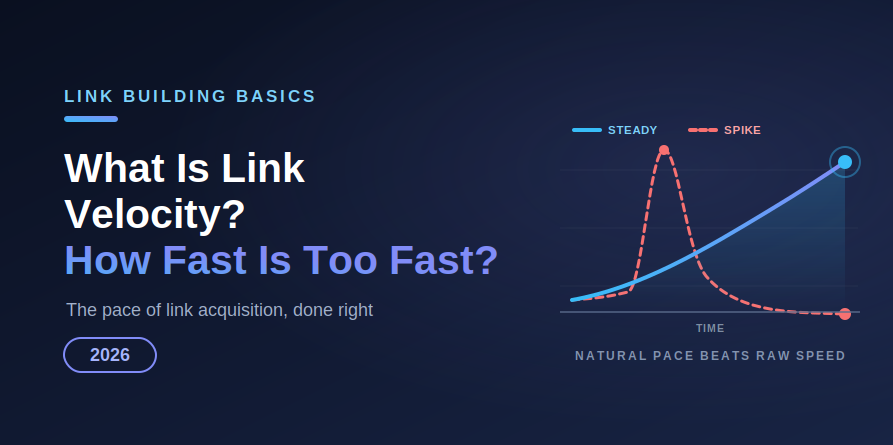 LINK BUILDING BASICS

What Is Link Velocity?
How Fast Is Too Fast?

The pace of link acquisition, done right

2026

STEADY
SPIKE

TIME

NATURAL PACE BEATS RAW SPEED